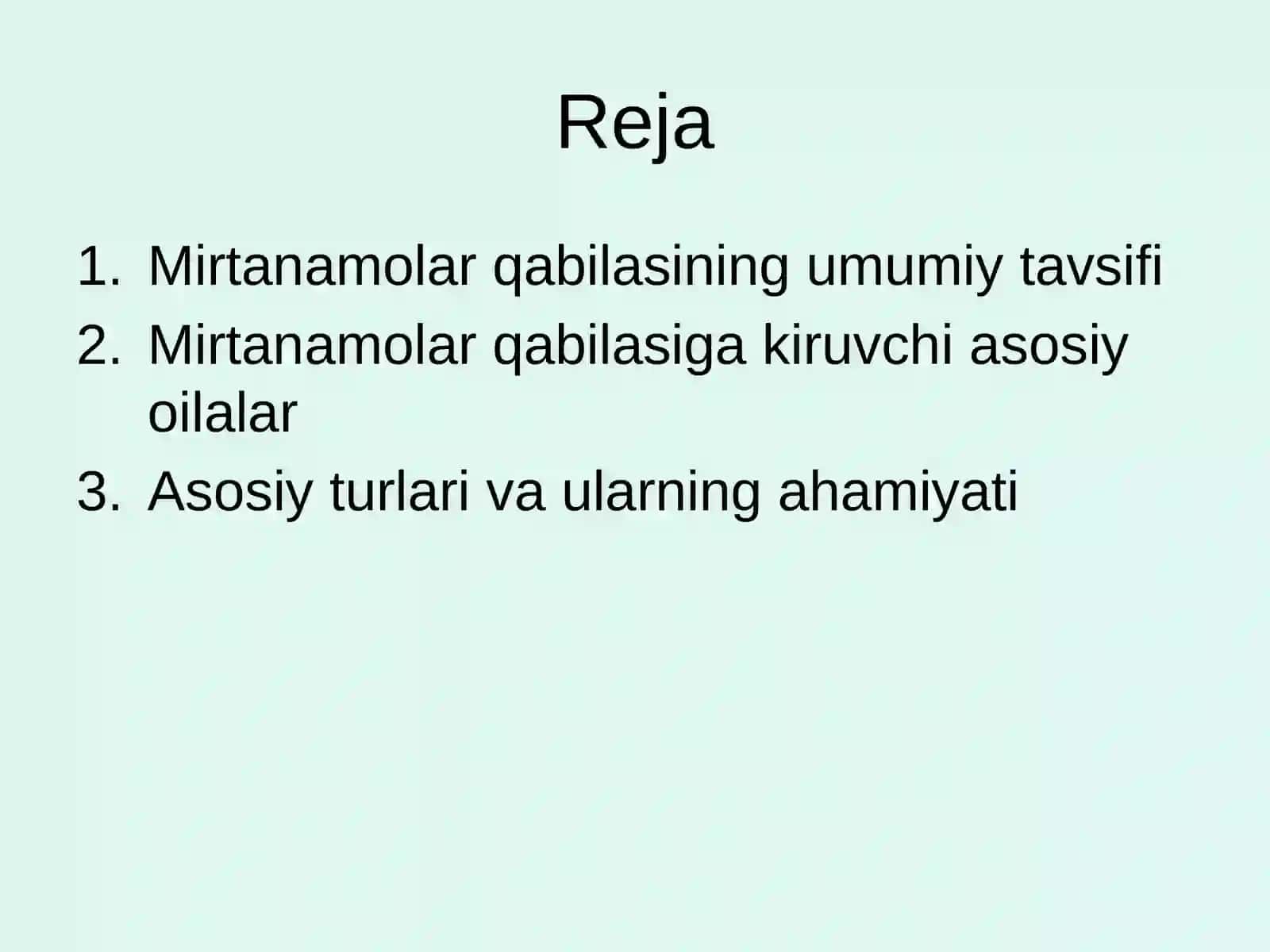 Reja

1. Mirtanamolar qabilasining umumiy tavsifi
2. Mirtanamolar qabilasiga kiruvchi asosiy oilalar
3. Asosiy turlari va ularning ahamiyati